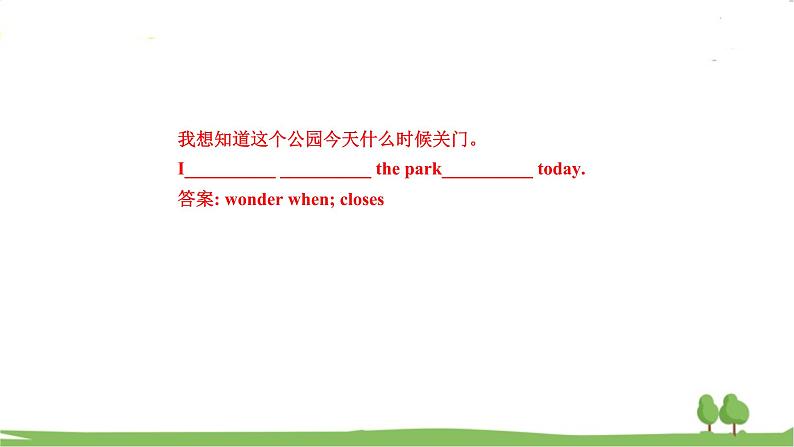 我想知道这个公园今天什么时候关门。

I__________ __________ the park__________ today.

答案: wonder when; closes